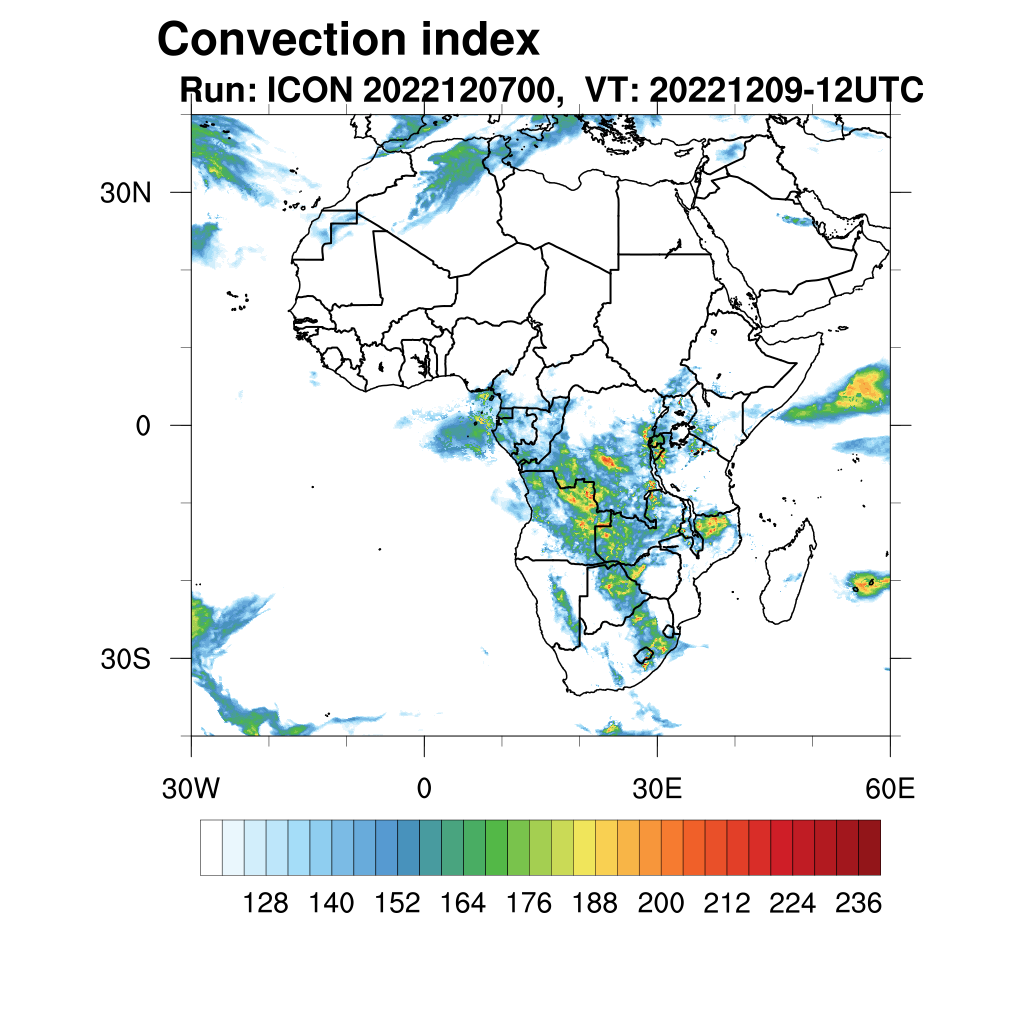 Convection index
Run: ICON 2022120700, VT: 20221209-12UTC

30N
0
30S

30W 0 30E 60E

128 140 152 164 176 188 200 212 224 236